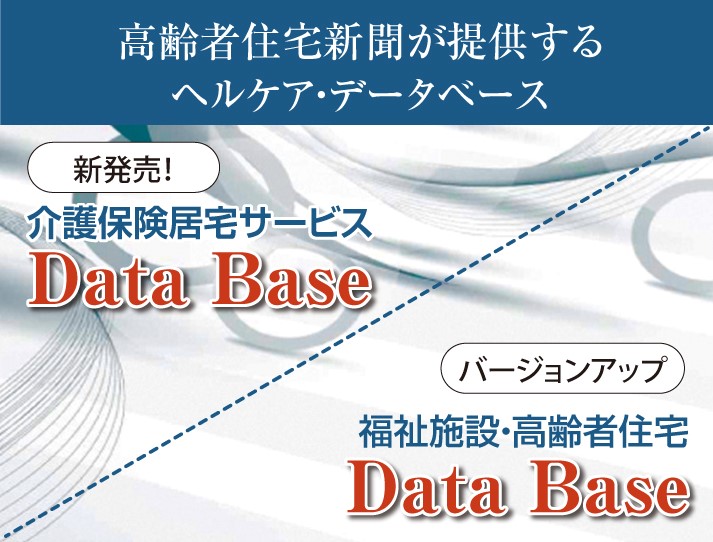 高齢者住宅新聞が提供する
ヘルケア･データベース

新発売!

介護保険居宅サービス
Data Base

バージョンアップ

福祉施設･高齢者住宅
Data Base